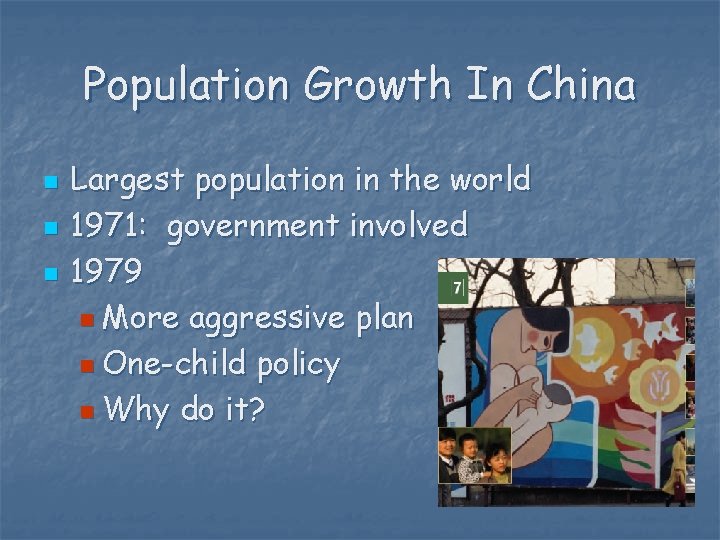 Population Growth In China

Largest population in the world
1971: government involved
1979
More aggressive plan
One-child policy
Why do it?

7